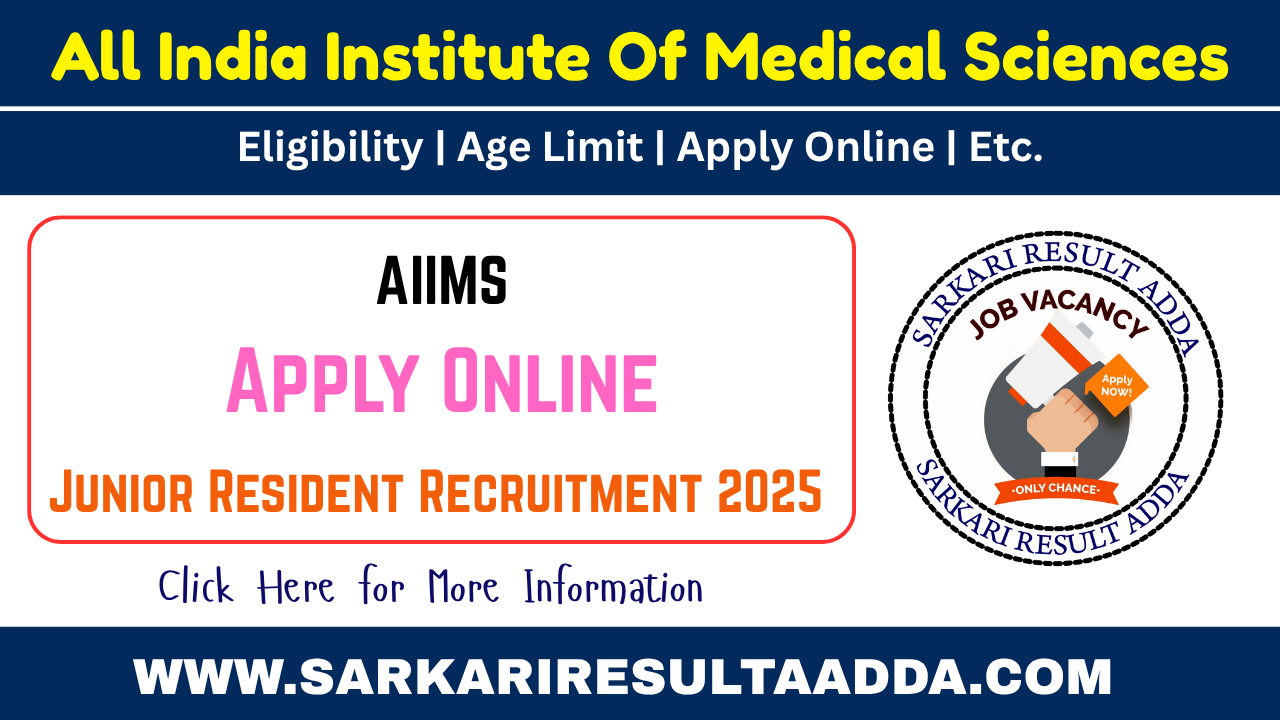 All India Institute Of Medical Sciences

Eligibility | Age Limit | Apply Online | Etc.

AIIMS

Apply Online

Junior Resident Recruitment 2025

Click Here for More Information

SARKARI RESULT ADDA

JOB VACANCY

Apply NOW!

ONLY CHANCE

SARKARI RESULT ADDA

WWW.SARKARIRESULTAADDA.COM